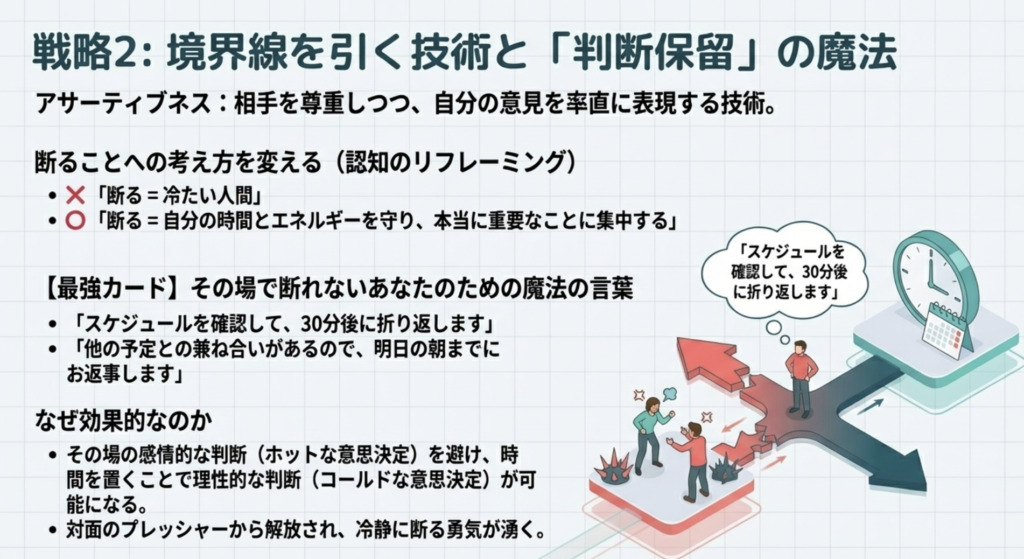 戦略2: 境界線を引く技術と「判断保留」の魔法

アサーティブネス：相手を尊重しつつ、自分の意見を率直に表現する技術。

断ることへの考え方を変える（認知のリフレーミング）

• ✕「断る = 冷たい人間」
• ○「断る = 自分の時間とエネルギーを守り、本当に重要なことに集中する」

【最強カード】その場で断れないあなたのための魔法の言葉

• 「スケジュールを確認して、30分後に折り返します」
• 「他の予定との兼ね合いがあるので、明日の朝までにお返事します」

なぜ効果的なのか

• その場の感情的な判断（ホットな意思決定）を避け、時間を置くことで理性的な判断（コールドな意思決定）が可能になる。
• 対面のプレッシャーから解放され、冷静に断る勇気が湧く。

「スケジュールを確認して、30分後に折り返します」